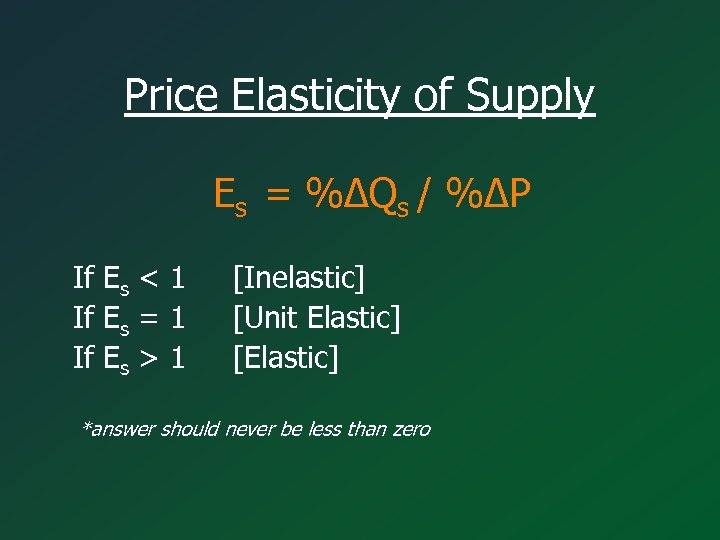 Price Elasticity of Supply

$E_s = \%\Delta Q_s / \%\Delta P$

If $E_s < 1$ [Inelastic]
If $E_s = 1$ [Unit Elastic]
If $E_s > 1$ [Elastic]

*answer should never be less than zero